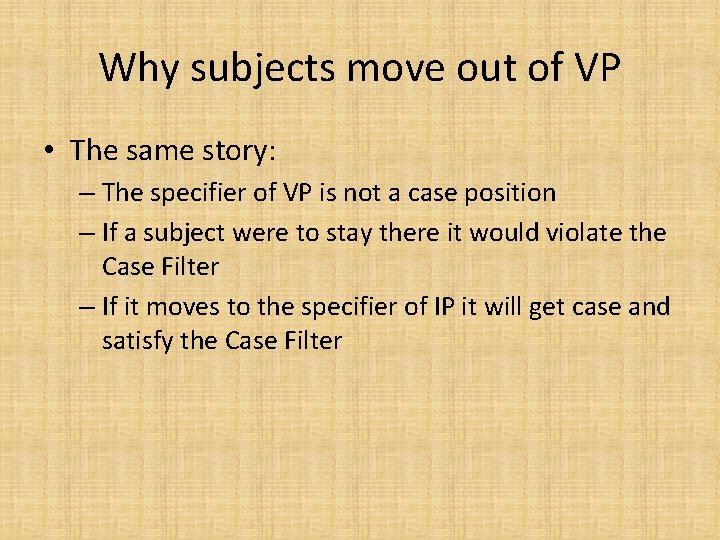 Why subjects move out of VP

• The same story:
– The specifier of VP is not a case position
– If a subject were to stay there it would violate the Case Filter
– If it moves to the specifier of IP it will get case and satisfy the Case Filter